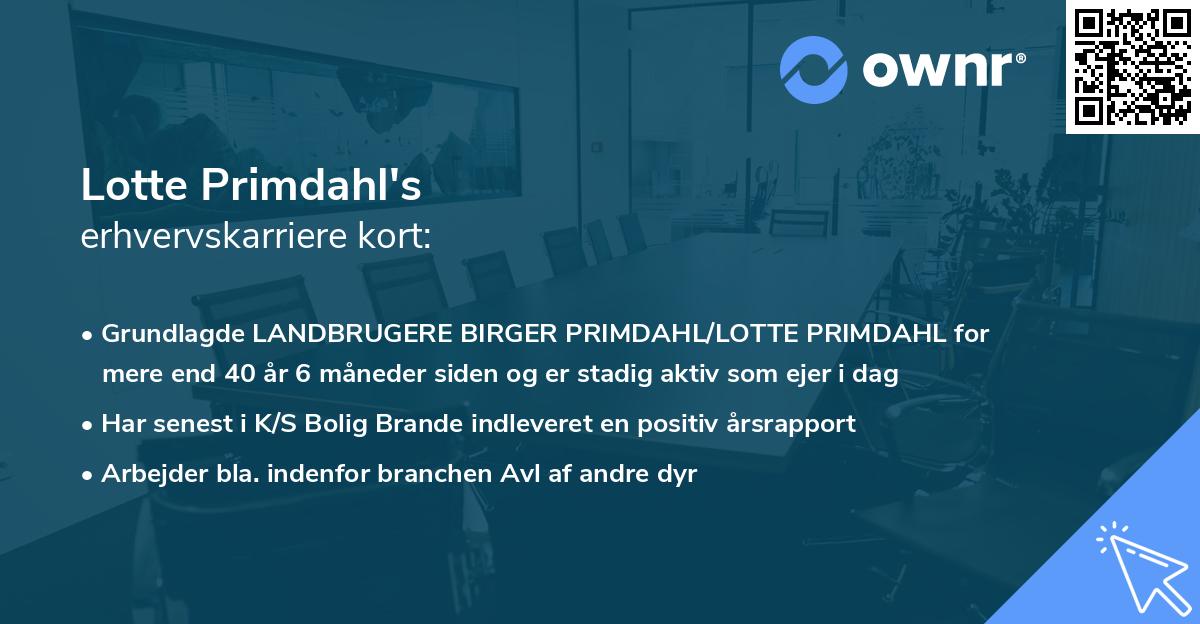 ownr®

Lotte Primdahl's
erhvervskarriere kort:

• Grundlagde LANDBRUGERE BIRGER PRIMDAHL/LOTTE PRIMDAHL for mere end 40 år 6 måneder siden og er stadig aktiv som ejer i dag
• Har senest i K/S Bolig Brande indleveret en positiv årsrapport
• Arbejder bla. indenfor branchen Avl af andre dyr